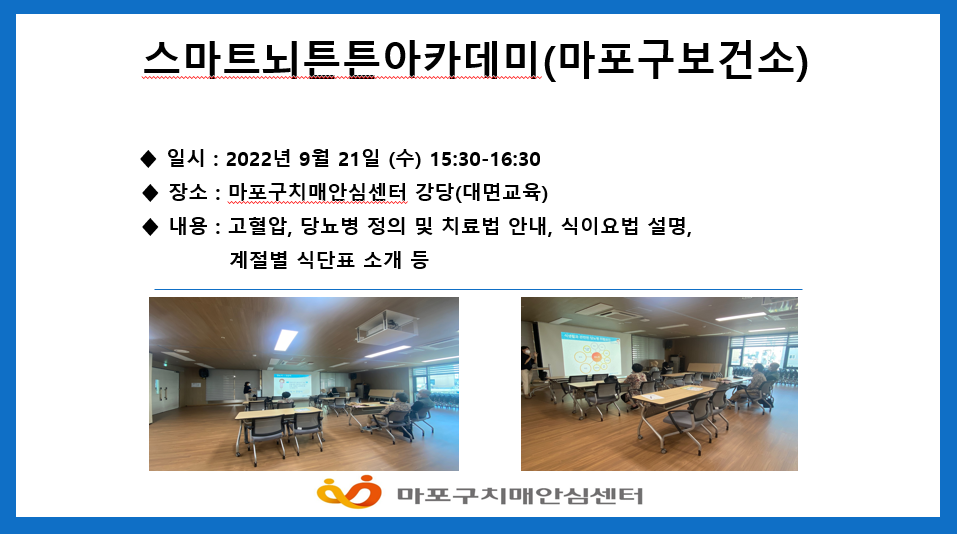 스마트뇌튼튼아카데미(마포구보건소)

◆ 일시 : 2022년 9월 21일 (수) 15:30-16:30

◆ 장소 : 마포구치매안심센터 강당(대면교육)

◆ 내용 : 고혈압, 당뇨병 정의 및 치료법 안내, 식이요법 설명, 계절별 식단표 소개 등

마포구치매안심센터